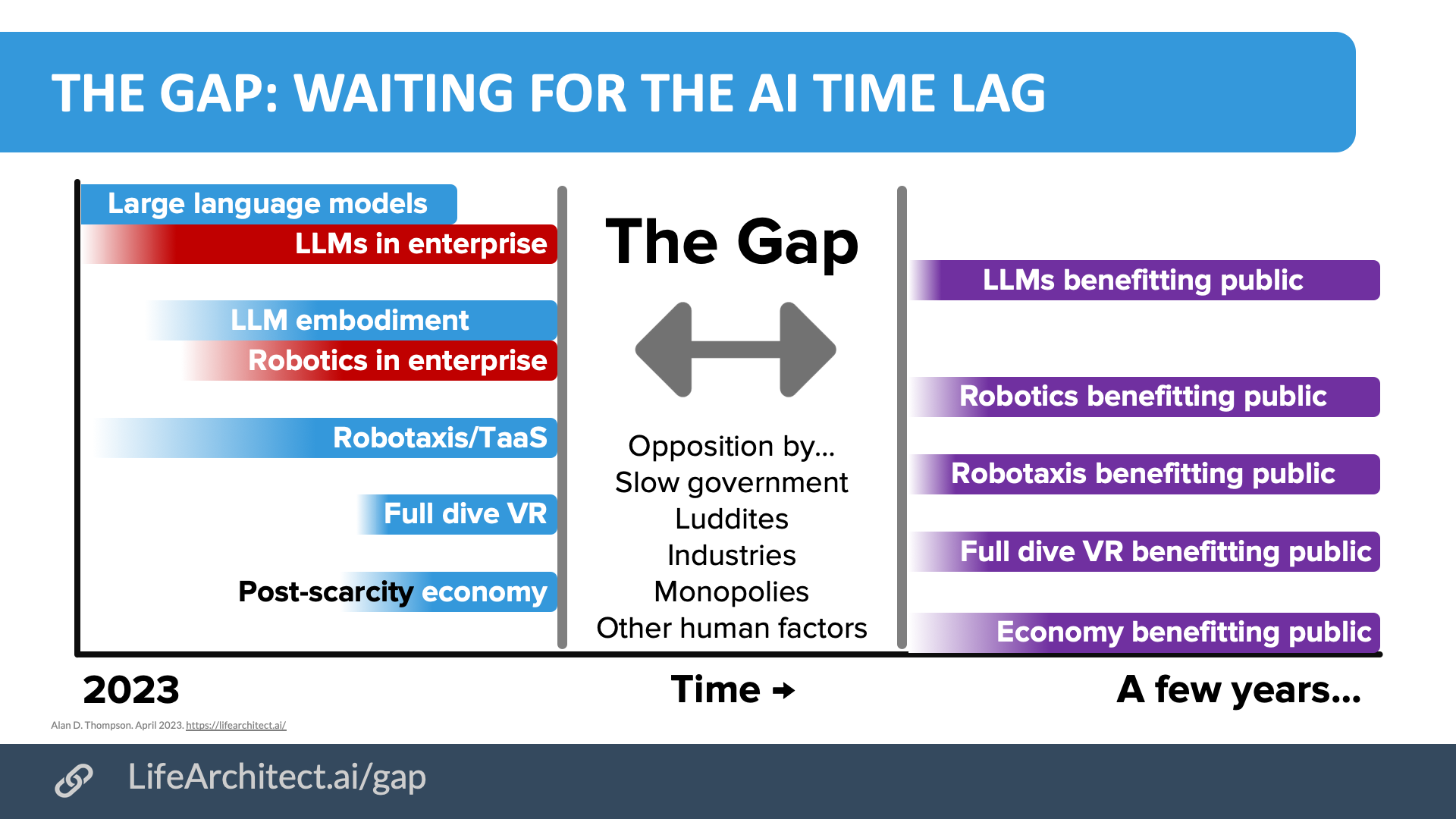 THE GAP: WAITING FOR THE AI TIME LAG

Large language models
LLMs in enterprise

LLM embodiment
Robotics in enterprise

Robotaxis/TaaS

Full dive VR

Post-scarcity economy

The Gap

Opposition by...
Slow government
Luddites
Industries
Monopolies
Other human factors

LLMs benefitting public

Robotics benefitting public

Robotaxis benefitting public

Full dive VR benefitting public

Economy benefitting public

2023

Time →

A few years...

Alan D. Thompson. April 2023. https://lifearchitect.ai/

LifeArchitect.ai/gap